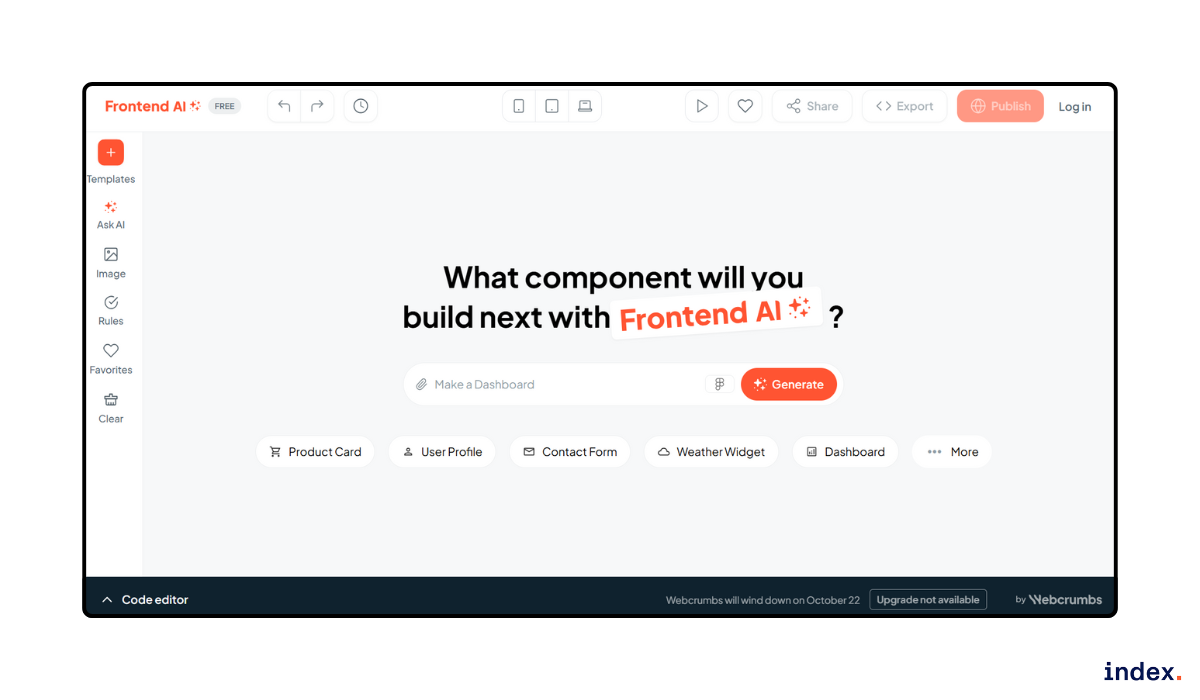 Frontend AI FREE

Share Export Publish Log in

Templates
Ask AI
Image
Rules
Favorites
Clear

What component will you build next with Frontend AI ?

Make a Dashboard

Generate

Product Card User Profile Contact Form Weather Widget Dashboard More

Code editor

Webcrumbs will wind down on October 22 Upgrade not available

by Webcrumbs

index.